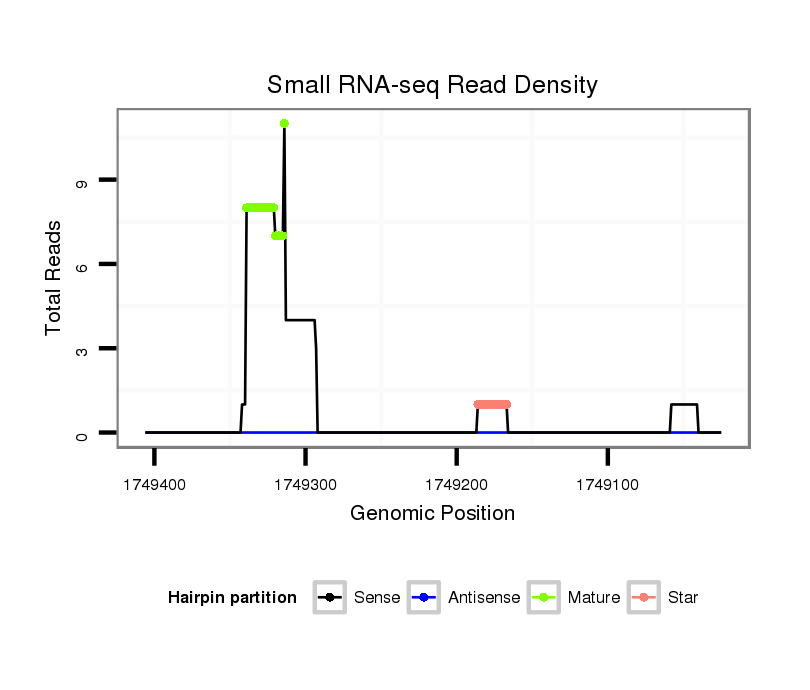 Small RNA-seq Read Density

Total Reads

9

6

3

0

1749400

1749300

1749200

1749100

Genomic Position

Hairpin partition

Sense

Antisense

Mature

Star